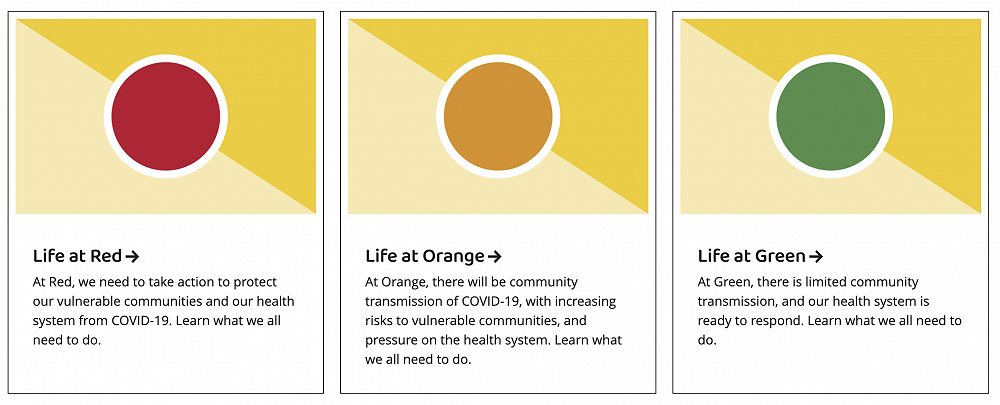 Life at Red →

At Red, we need to take action to protect our vulnerable communities and our health system from COVID-19. Learn what we all need to do.

Life at Orange →

At Orange, there will be community transmission of COVID-19, with increasing risks to vulnerable communities, and pressure on the health system. Learn what we all need to do.

Life at Green →

At Green, there is limited community transmission, and our health system is ready to respond. Learn what we all need to do.